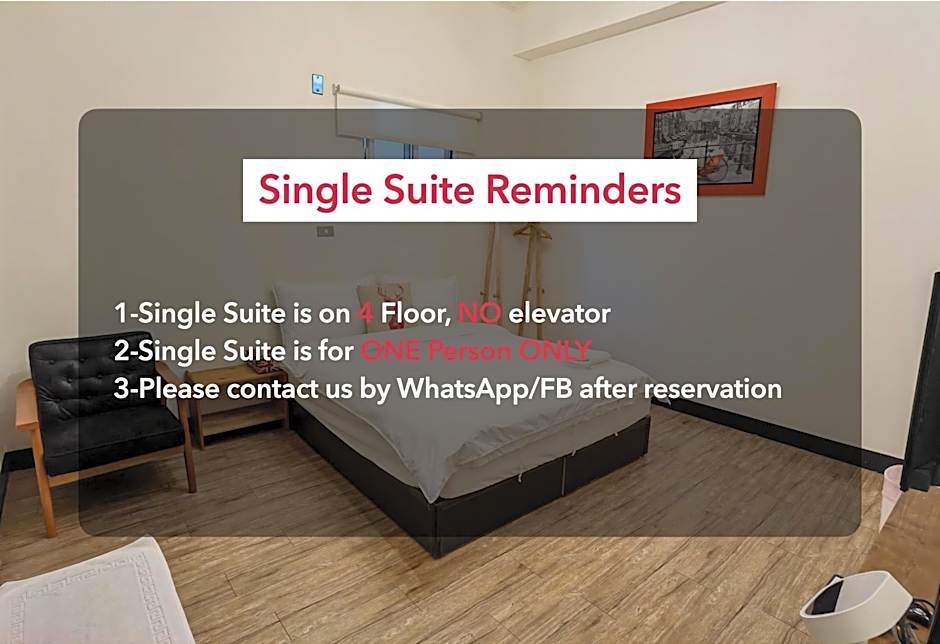 Single Suite Reminders

1-Single Suite is on 4 Floor, NO elevator
2-Single Suite is for ONE Person ONLY
3-Please contact us by WhatsApp/FB after reservation